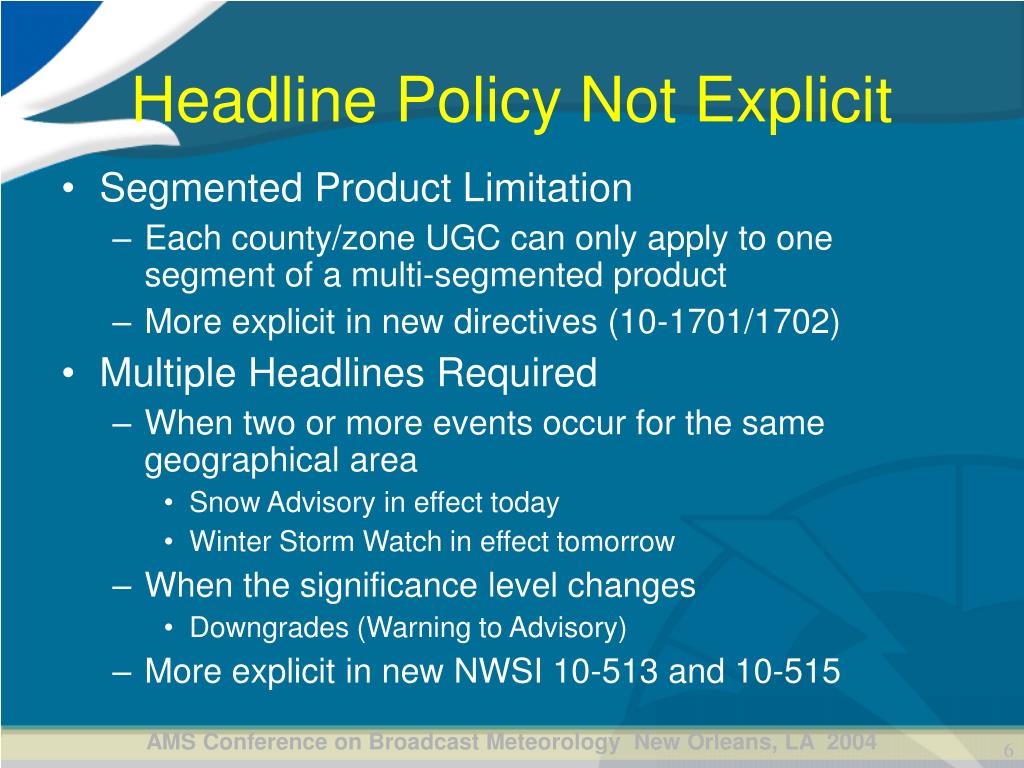 Headline Policy Not Explicit

• Segmented Product Limitation
– Each county/zone UGC can only apply to one segment of a multi-segmented product
– More explicit in new directives (10-1701/1702)

• Multiple Headlines Required
– When two or more events occur for the same geographical area
• Snow Advisory in effect today
• Winter Storm Watch in effect tomorrow
– When the significance level changes
• Downgrades (Warning to Advisory)
– More explicit in new NWSI 10-513 and 10-515

AMS Conference on Broadcast Meteorology New Orleans, LA 2004

6